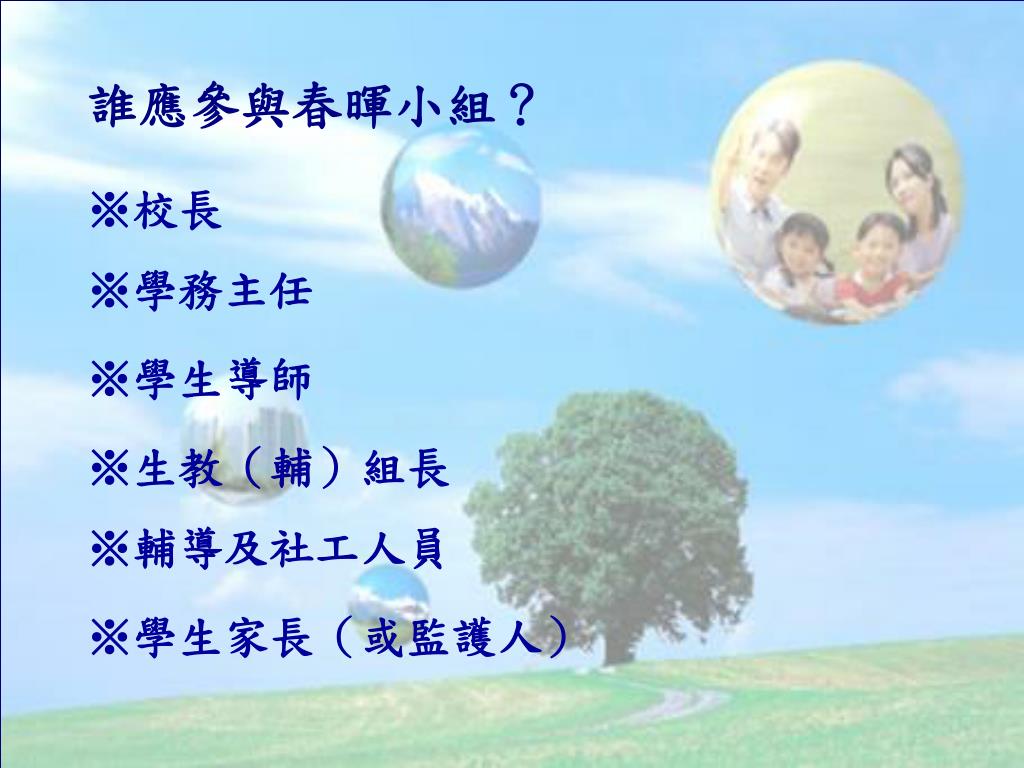 誰應參與春暉小組？

※校長

※學務主任

※學生導師

※生教（輔）組長

※輔導及社工人員

※學生家長（或監護人）